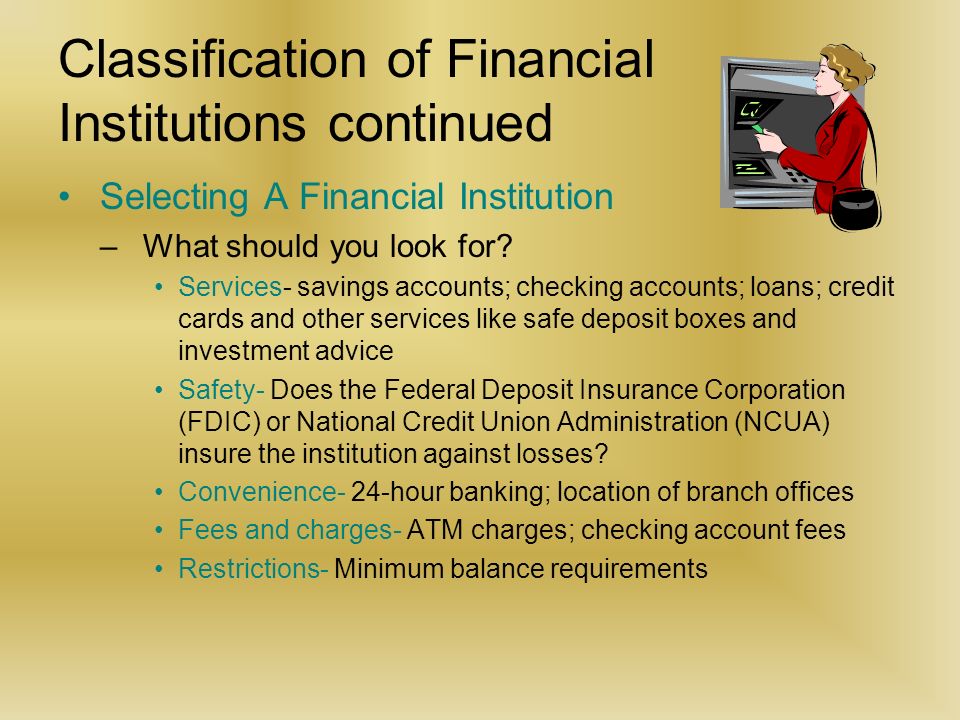 Classification of Financial Institutions continued

• Selecting A Financial Institution
– What should you look for?
• Services- savings accounts; checking accounts; loans; credit cards and other services like safe deposit boxes and investment advice
• Safety- Does the Federal Deposit Insurance Corporation (FDIC) or National Credit Union Administration (NCUA) insure the institution against losses?
• Convenience- 24-hour banking; location of branch offices
• Fees and charges- ATM charges; checking account fees
• Restrictions- Minimum balance requirements